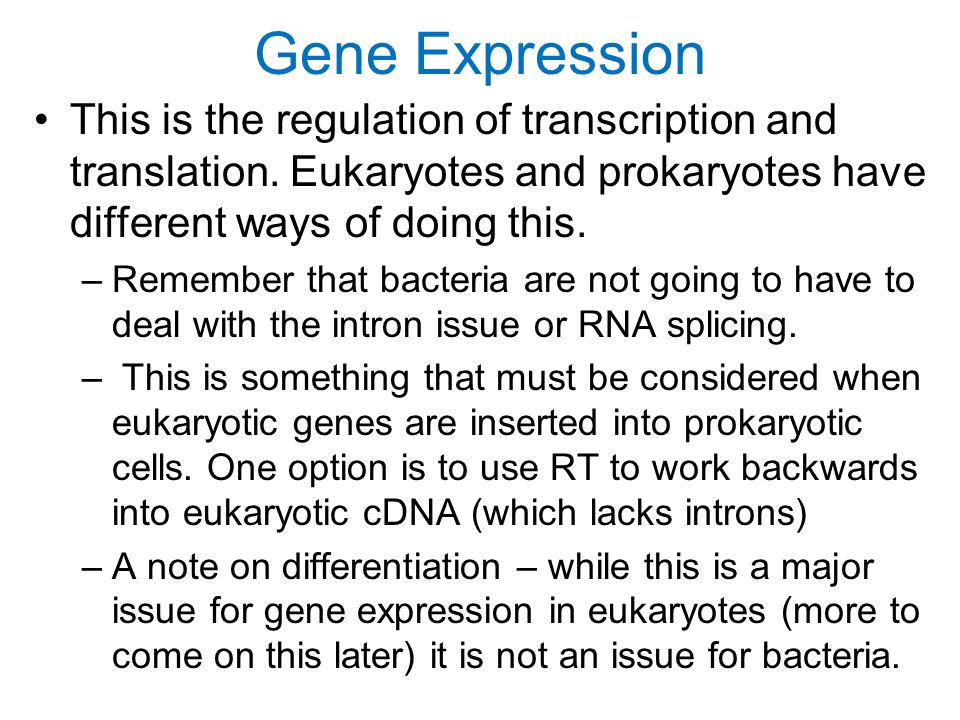 Gene Expression

• This is the regulation of transcription and translation. Eukaryotes and prokaryotes have different ways of doing this.

– Remember that bacteria are not going to have to deal with the intron issue or RNA splicing.

– This is something that must be considered when eukaryotic genes are inserted into prokaryotic cells. One option is to use RT to work backwards into eukaryotic cDNA (which lacks introns)

– A note on differentiation – while this is a major issue for gene expression in eukaryotes (more to come on this later) it is not an issue for bacteria.